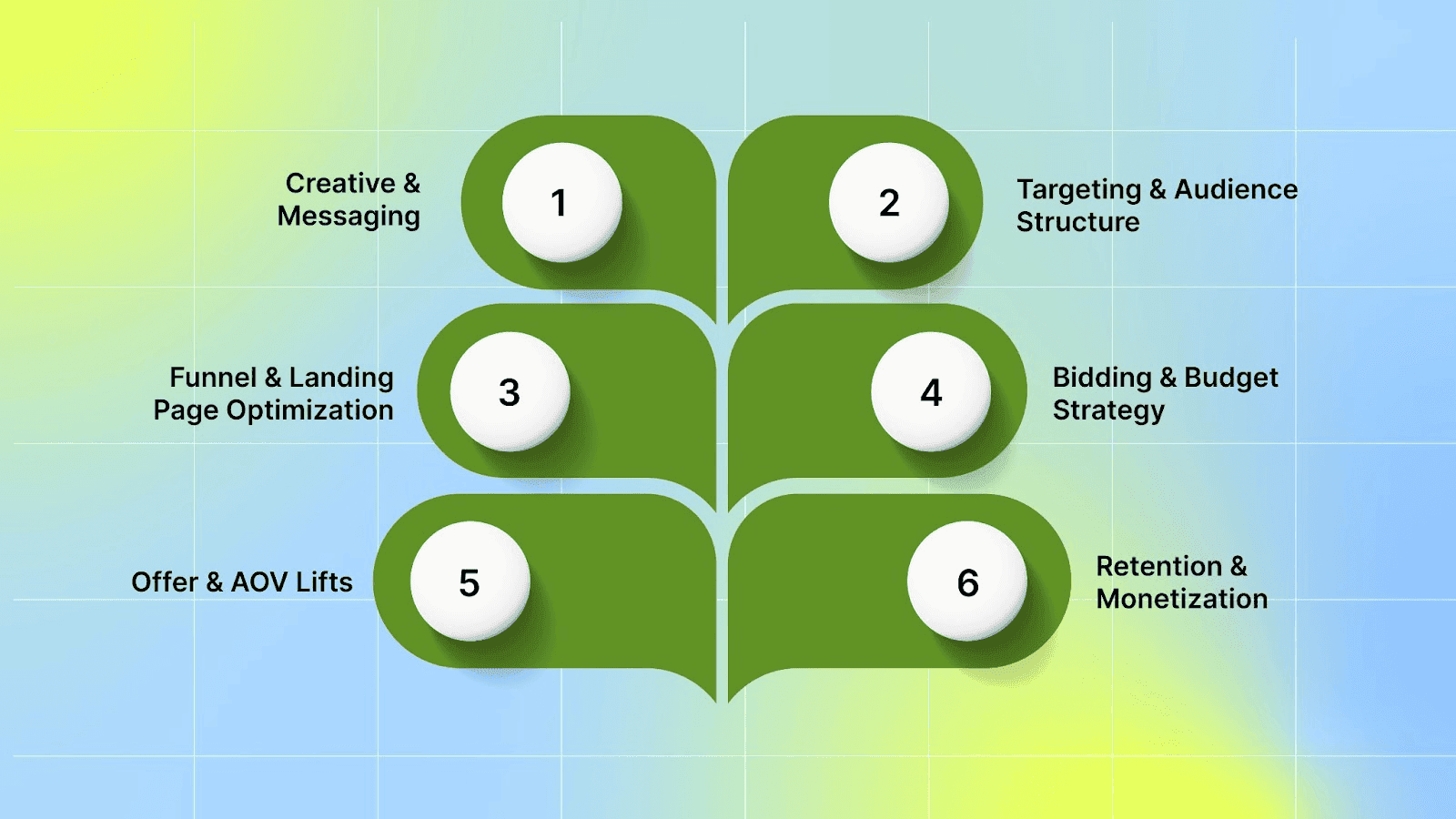 Creative & Messaging

1

2

Targeting & Audience Structure

Funnel & Landing Page Optimization

3

4

Bidding & Budget Strategy

Offer & AOV Lifts

5

6

Retention & Monetization